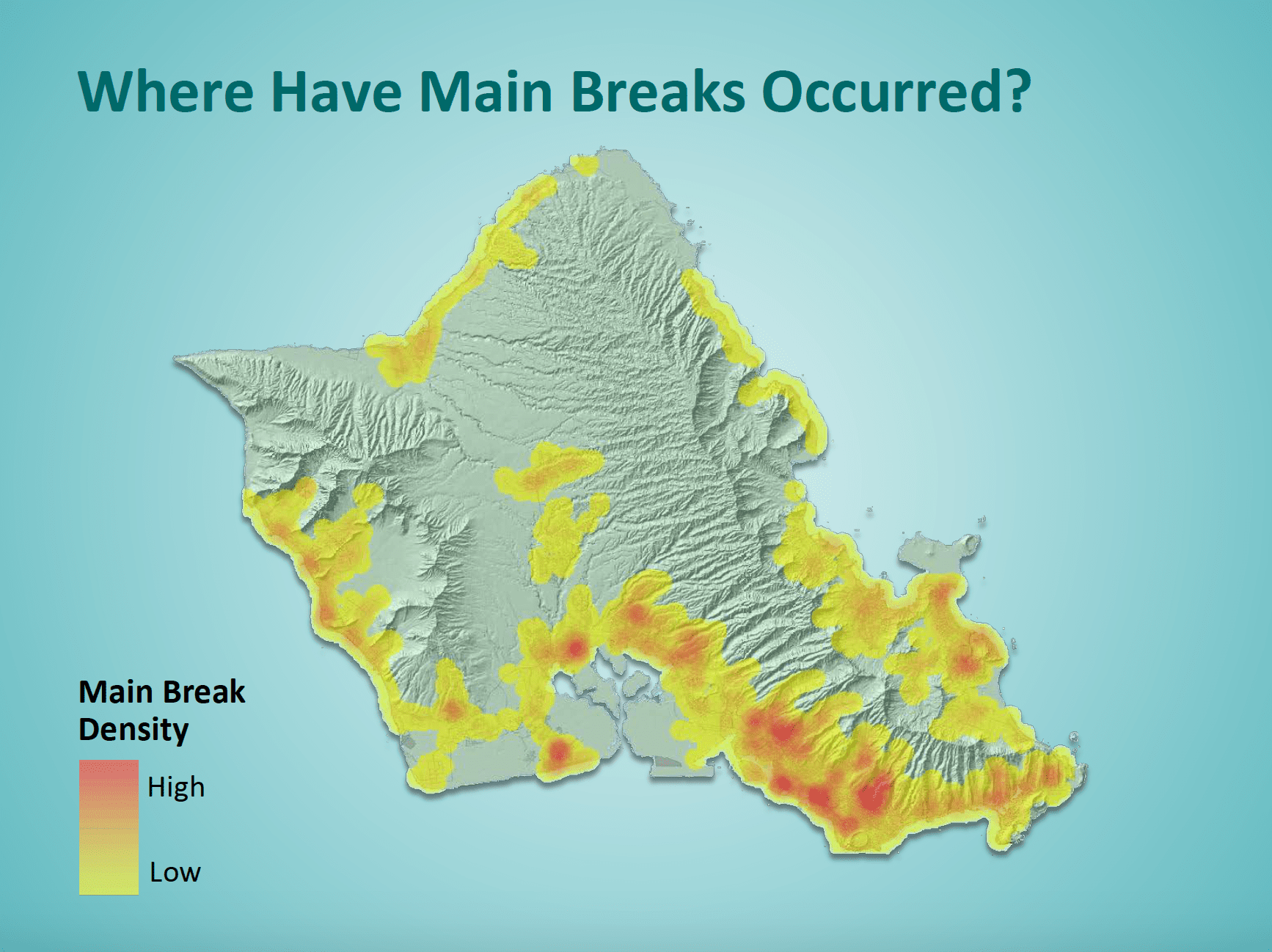 Where Have Main Breaks Occurred?

Main Break Density

High

Low